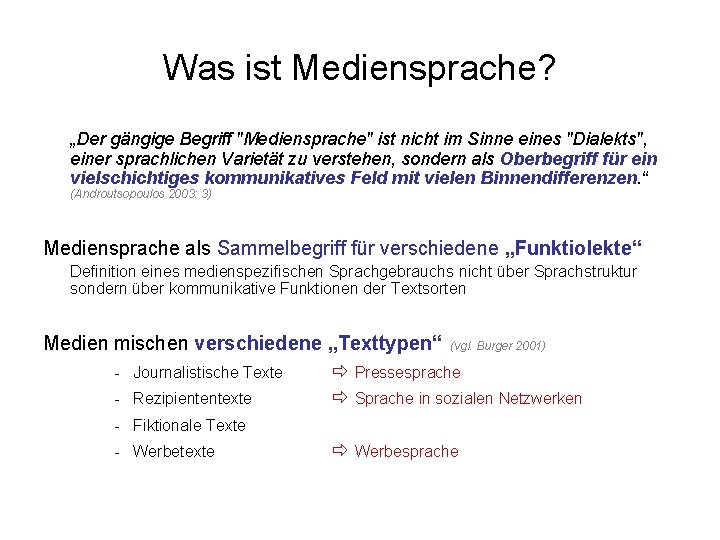 Was ist Mediensprache?

„Der gängige Begriff "Mediensprache" ist nicht im Sinne eines "Dialekts", einer sprachlichen Varietät zu verstehen, sondern als Oberbegriff für ein vielschichtiges kommunikatives Feld mit vielen Binnendifferenzen.“ (Androutsopoulos 2003: 3)

Mediensprache als Sammelbegriff für verschiedene „Funktiolekte“

Definition eines medienspezifischen Sprachgebrauchs nicht über Sprachstruktur sondern über kommunikative Funktionen der Textsorten

Medien mischen verschiedene „Texttypen“ (vgl. Burger 2001)

- Journalistische Texte ⇨ Pressesprache
- Rezipiententexte ⇨ Sprache in sozialen Netzwerken
- Fiktionale Texte
- Werbetexte ⇨ Werbesprache